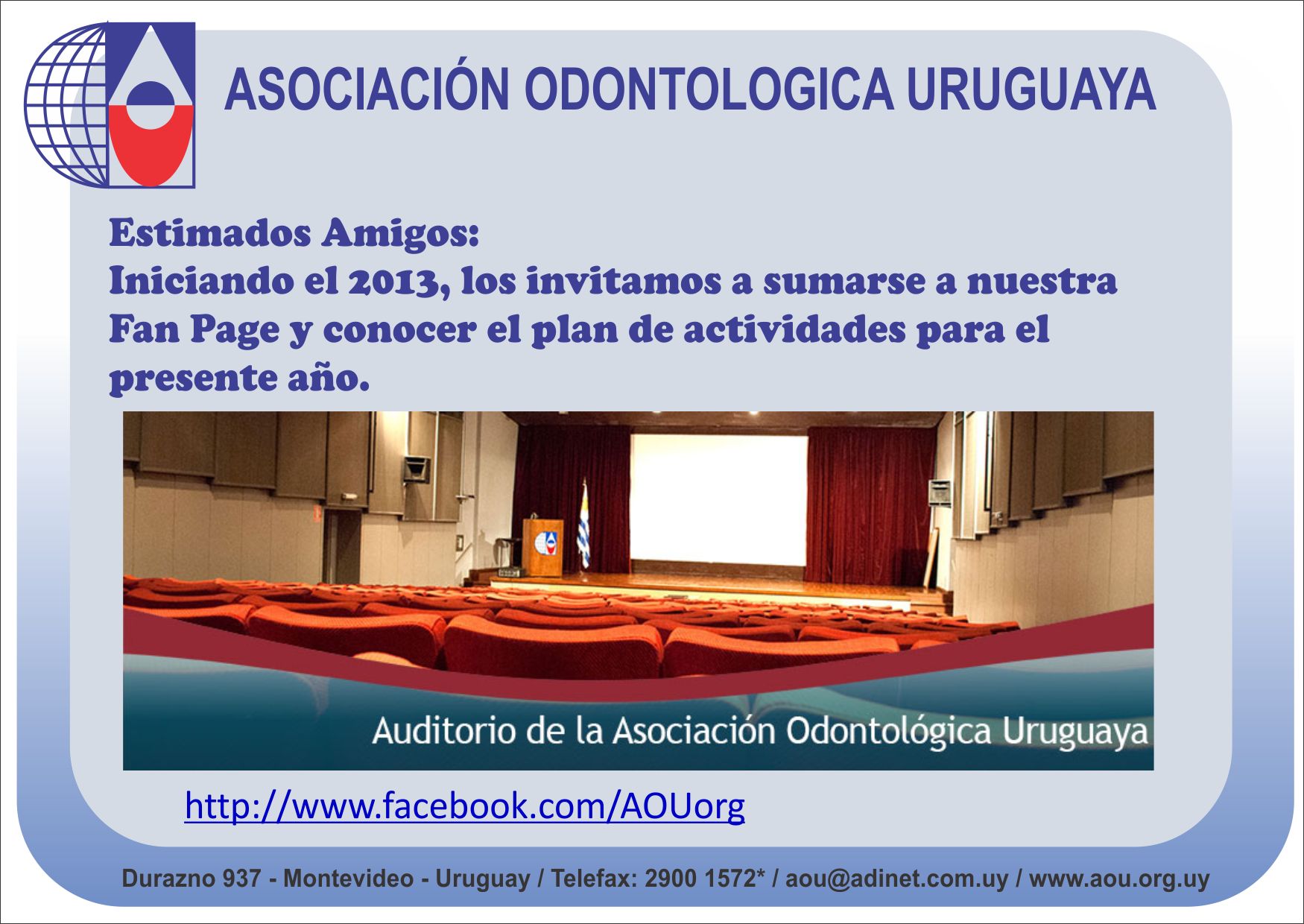 ASOCIACIÓN ODONTOLOGICA URUGUAYA

Estimados Amigos:
Iniciando el 2013, los invitamos a sumarse a nuestra Fan Page y conocer el plan de actividades para el presente año.

Auditorio de la Asociación Odontológica Uruguaya

http://www.facebook.com/AOUorg

Durazno 937 - Montevideo - Uruguay / Telefax: 2900 1572* / aou@adinet.com.uy / www.aou.org.uy